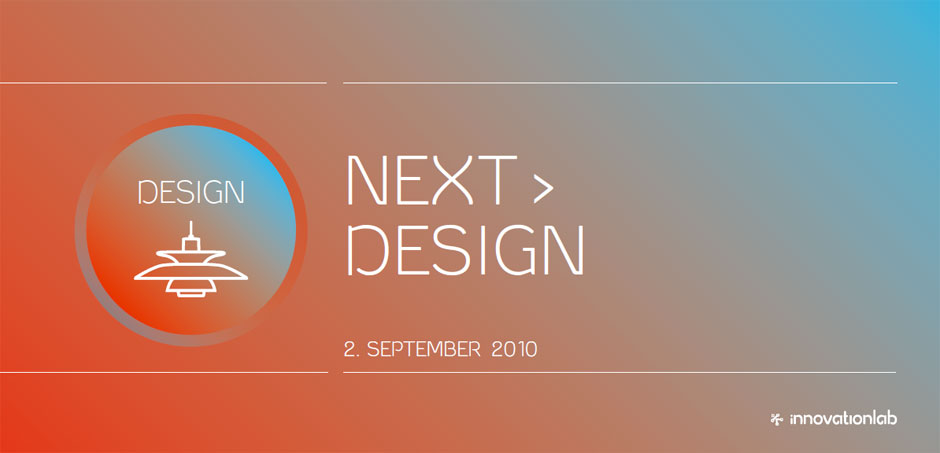 DESIGN

NEXT >
DESIGN

2. SEPTEMBER 2010

innovationlab